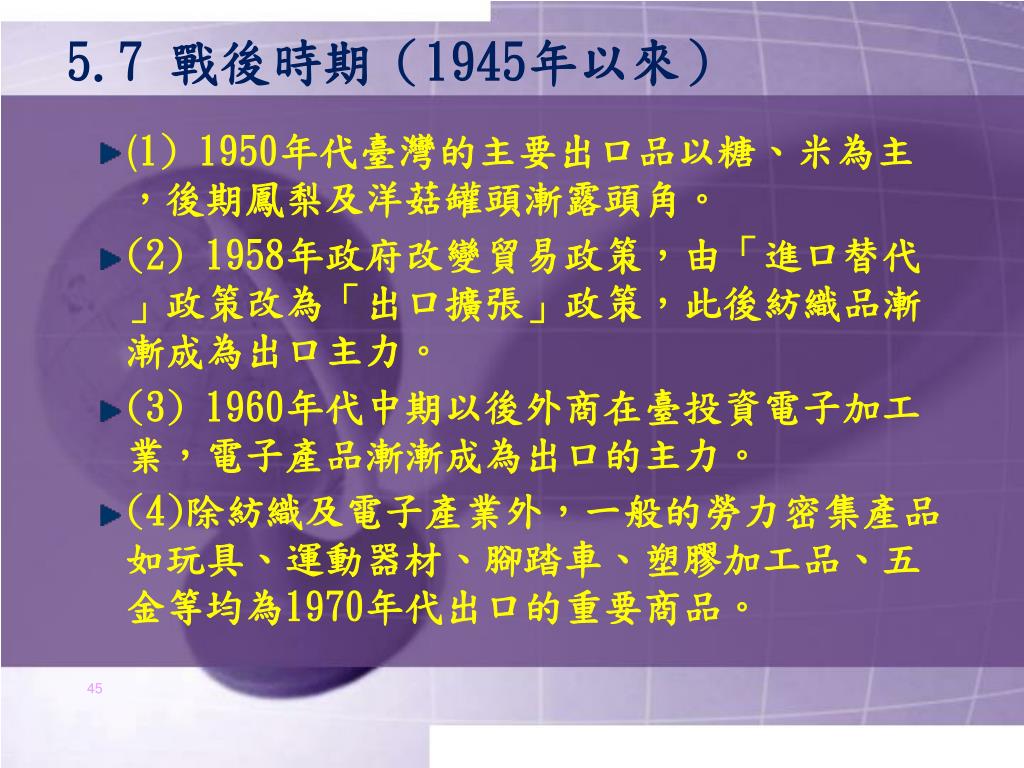 5.7 戰後時期（1945年以來）

(1) 1950年代臺灣的主要出口品以糖、米為主，後期鳳梨及洋菇罐頭漸露頭角。

(2) 1958年政府改變貿易政策，由「進口替代」政策改為「出口擴張」政策，此後紡織品漸漸成為出口主力。

(3) 1960年代中期以後外商在臺投資電子加工業，電子產品漸漸成為出口的主力。

(4)除紡織及電子產業外，一般的勞力密集產品如玩具、運動器材、腳踏車、塑膠加工品、五金等均為1970年代出口的重要商品。

45